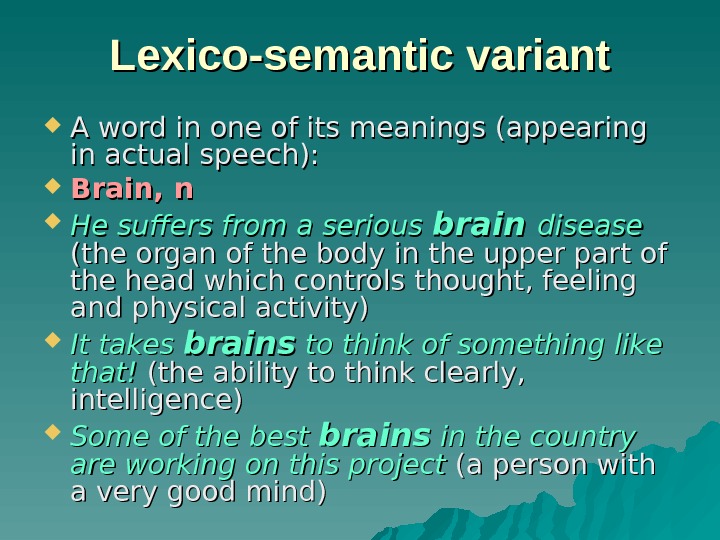 Lexico-semantic variant

A word in one of its meanings (appearing in actual speech):

Brain, n

He suffers from a serious brain disease (the organ of the body in the upper part of the head which controls thought, feeling and physical activity)

It takes brains to think of something like that! (the ability to think clearly, intelligence)

Some of the best brains in the country are working on this project (a person with a very good mind)